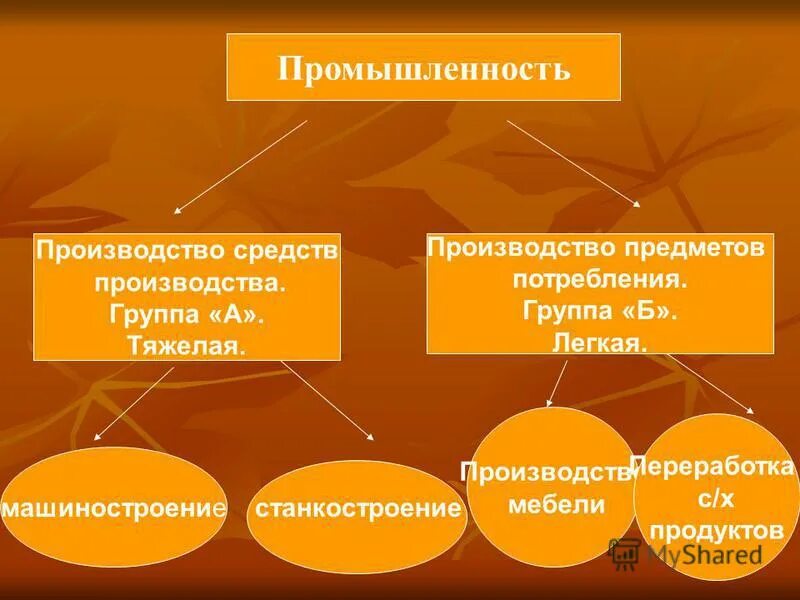 Промышленность

Производство средств производства.
Группа «А».
Тяжелая.

Производство предметов потребления.
Группа «Б».
Легкая.

машиностроение

станкостроение

Производств мебели

Переработка с/х продуктов

MyShared